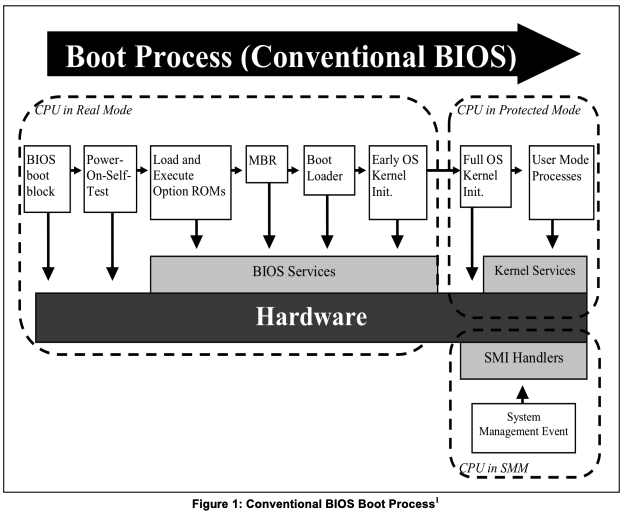 Boot Process (Conventional BIOS)

CPU in Real Mode

CPU in Protected Mode

BIOS boot block

Power-On-Self-Test

Load and Execute Option ROMs

MBR

Boot Loader

Early OS Kernel Init.

Full OS Kernel Init.

User Mode Processes

BIOS Services

Kernel Services

Hardware

SMI Handlers

System Management Event

CPU in SMM

Figure 1: Conventional BIOS Boot Process$^1$